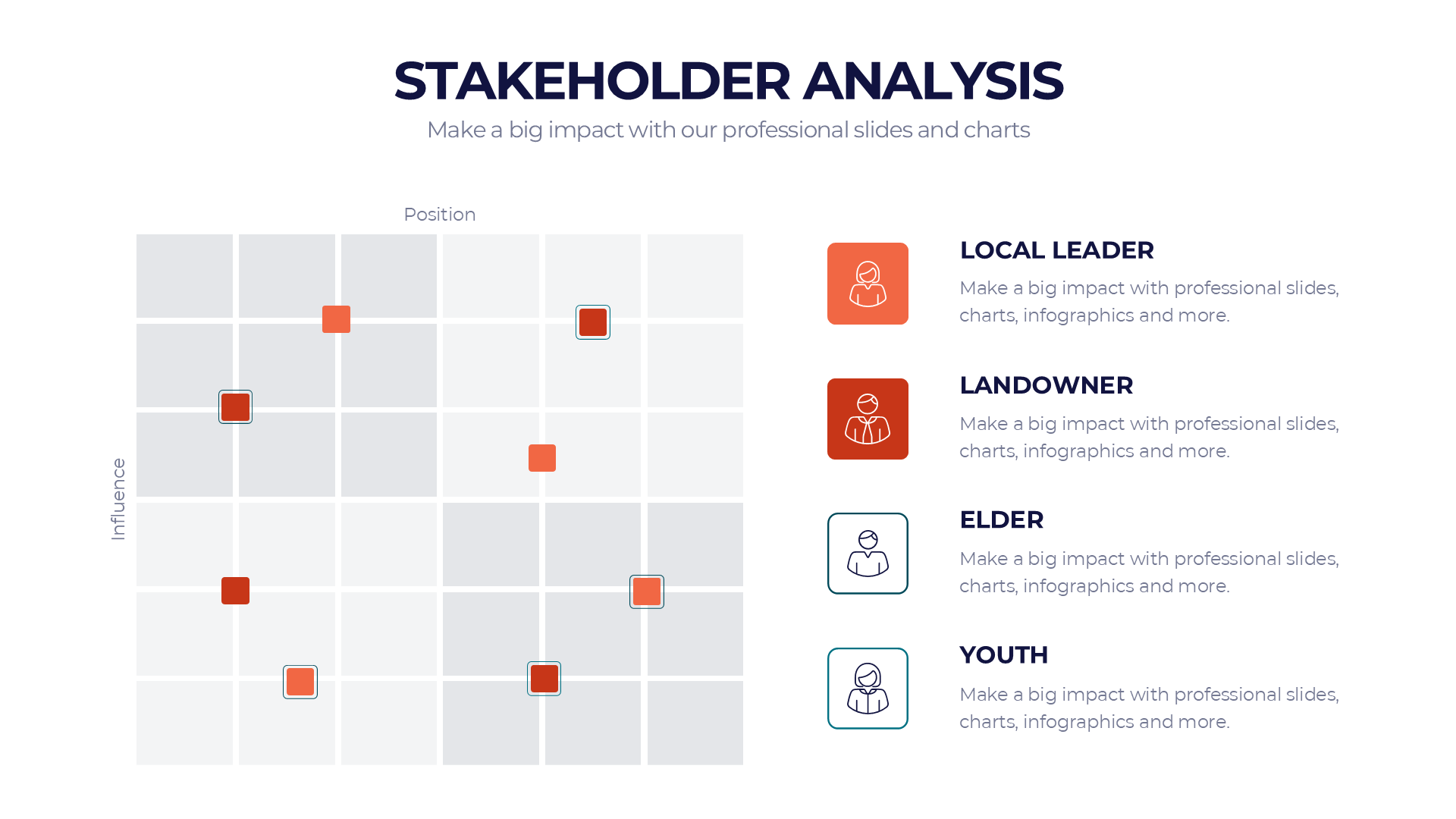 STAKEHOLDER ANALYSIS
Make a big impact with our professional slides and charts

Position

Influence

LOCAL LEADER
Make a big impact with professional slides, charts, infographics and more.

LANDOWNER
Make a big impact with professional slides, charts, infographics and more.

ELDER
Make a big impact with professional slides, charts, infographics and more.

YOUTH
Make a big impact with professional slides, charts, infographics and more.